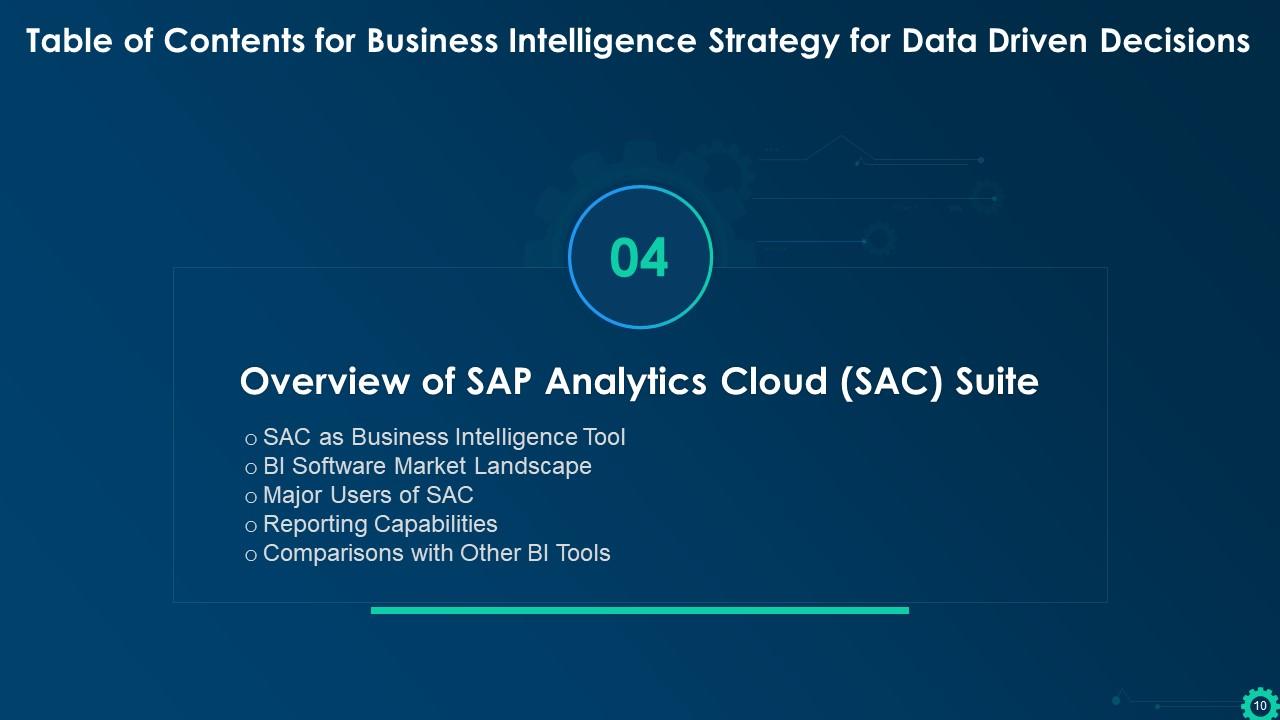 Table of Contents for Business Intelligence Strategy for Data Driven Decisions

04

Overview of SAP Analytics Cloud (SAC) Suite

o SAC as Business Intelligence Tool
o BI Software Market Landscape
o Major Users of SAC
o Reporting Capabilities
o Comparisons with Other BI Tools

10